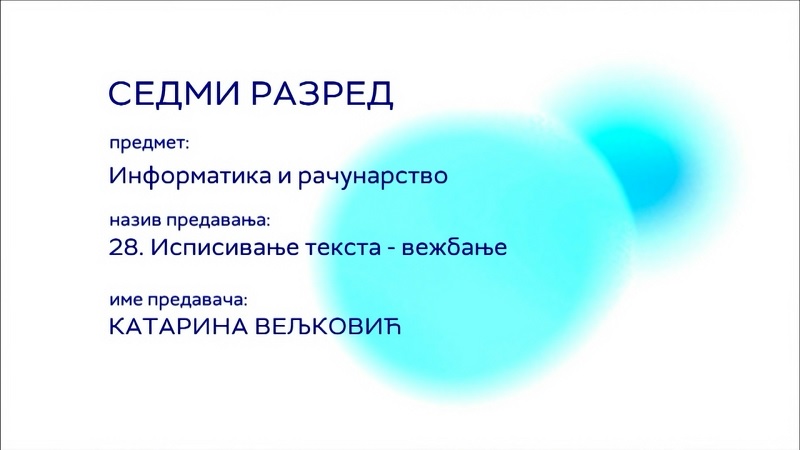 СЕДМИ РАЗРЕД

предмет:

Информатика и рачунарство

назив предавања:

28. Исписивање текста - вежбање

име предавача:

КАТАРИНА ВЕЉКОВИЋ